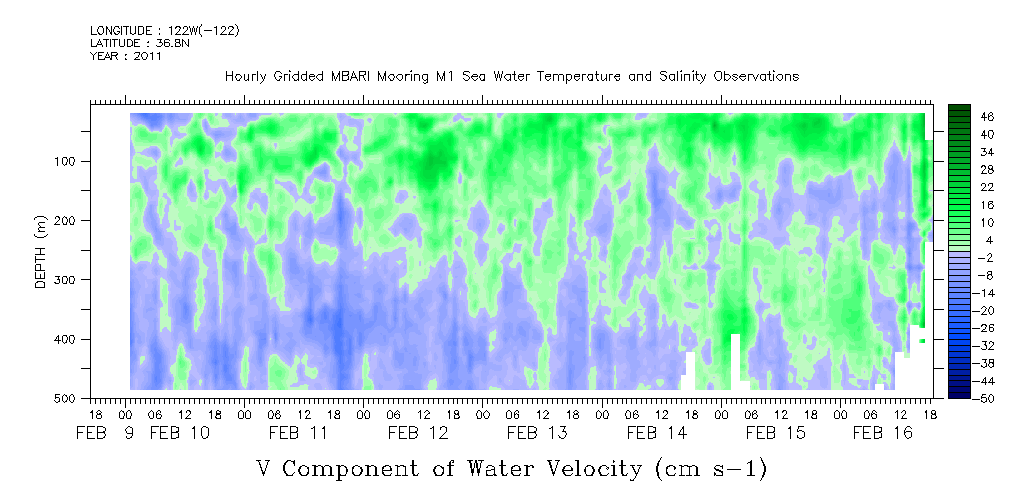 LONGITUDE : 122W(-122)
LATITUDE : 36.8N
YEAR : 2011

Hourly Gridded MBARI Mooring M1 Sea Water Temperature and Salinity Observations

DEPTH (m)
100
200
300
400
500

46
40
34
28
22
16
10
4
-2
-8
-14
-20
-26
-32
-38
-44
-50

18 00 06 12 18 00 06 12 18 00 06 12 18 00 06 12 18 00 06 12 18 00 06 12 18 00 06 12 18 00 06 12 18
FEB 9 FEB 10 FEB 11 FEB 12 FEB 13 FEB 14 FEB 15 FEB 16

V Component of Water Velocity (cm s-1)